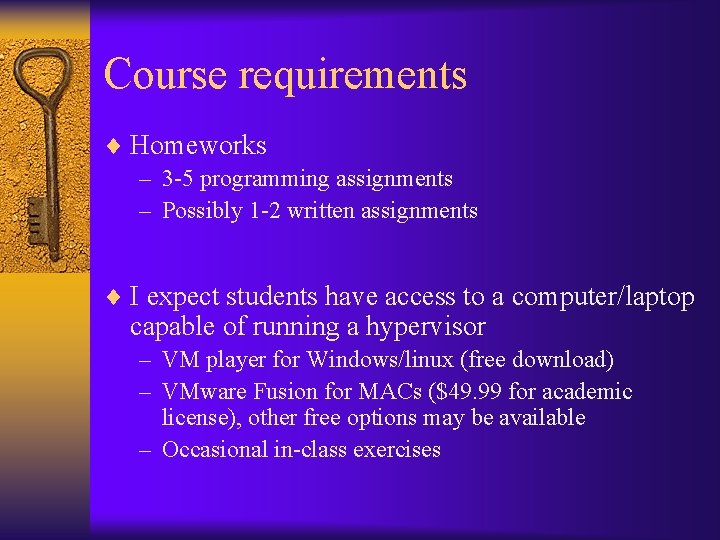 Course requirements

♦ Homeworks
– 3-5 programming assignments
– Possibly 1-2 written assignments

♦ I expect students have access to a computer/laptop capable of running a hypervisor
– VM player for Windows/linux (free download)
– VMware Fusion for MACs (\$49.99 for academic license), other free options may be available
– Occasional in-class exercises